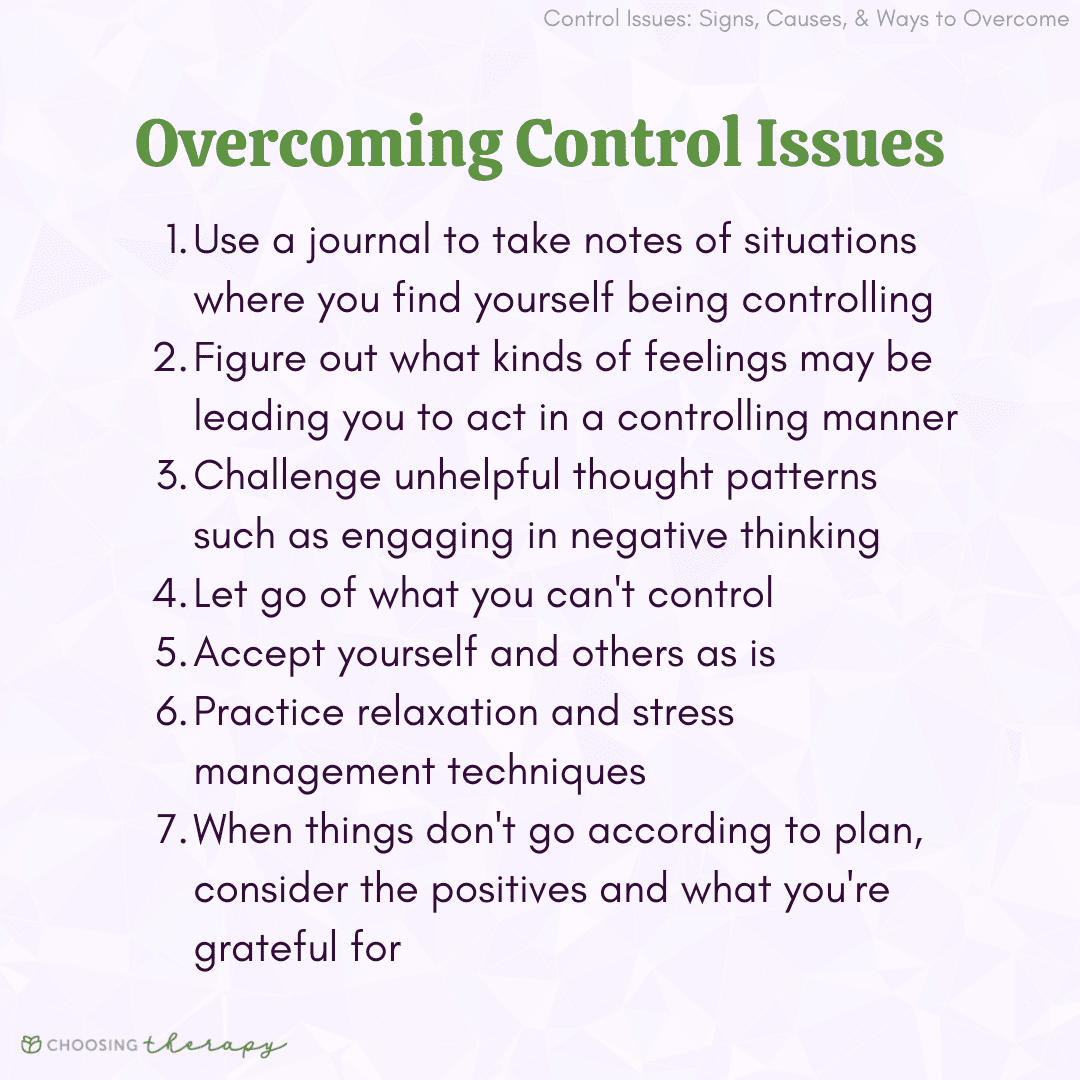 Control Issues: Signs, Causes, & Ways to Overcome

Overcoming Control Issues

1. Use a journal to take notes of situations where you find yourself being controlling
2. Figure out what kinds of feelings may be leading you to act in a controlling manner
3. Challenge unhelpful thought patterns such as engaging in negative thinking
4. Let go of what you can't control
5. Accept yourself and others as is
6. Practice relaxation and stress management techniques
7. When things don't go according to plan, consider the positives and what you're grateful for

CHOOSING therapy